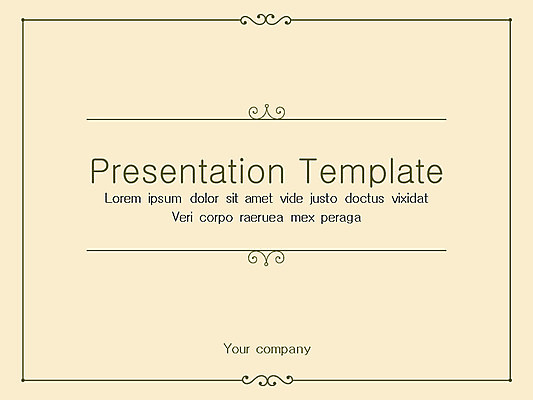 Presentation Template

Lorem ipsum dolor sit amet vide justo doctus vixidat
Veri corpo raeruea mex peraga

Your company